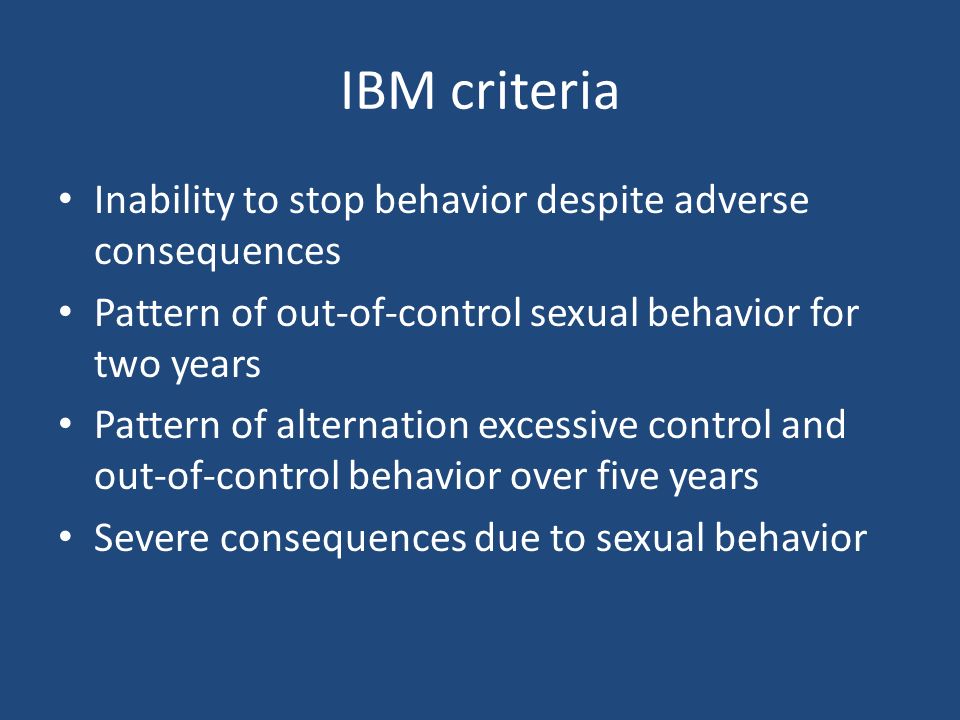 IBM criteria

• Inability to stop behavior despite adverse consequences
• Pattern of out-of-control sexual behavior for two years
• Pattern of alternation excessive control and out-of-control behavior over five years
• Severe consequences due to sexual behavior